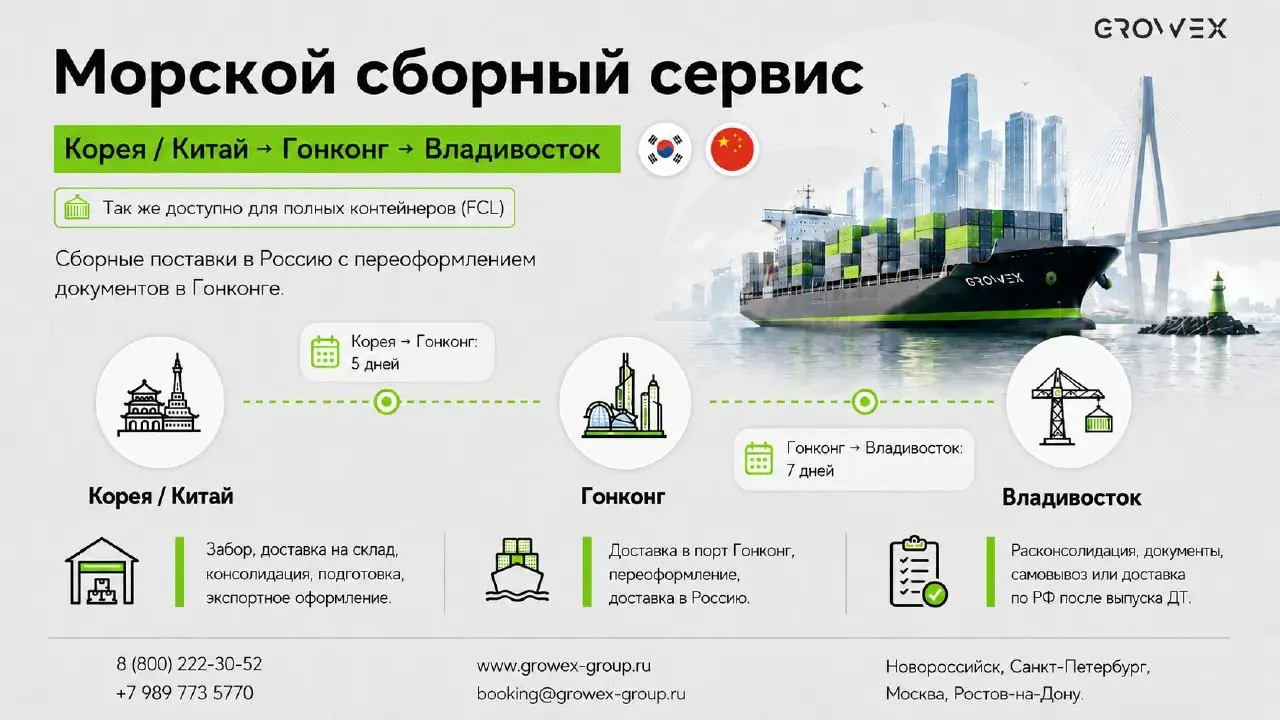 GROWEX

Морской сборный сервис

Корея / Китай → Гонконг → Владивосток

Так же доступно для полных контейнеров (FCL)

Сборные поставки в Россию с переоформлением документов в Гонконге.

GROWEX

Корея → Гонконг: 5 дней

Гонконг → Владивосток: 7 дней

Корея / Китай

Гонконг

Владивосток

Забор, доставка на склад, консолидация, подготовка, экспортное оформление.

Доставка в порт Гонконг, переоформление, доставка в Россию.

Расконсолидация, документы, самовывоз или доставка по РФ после выпуска ДТ.

8 (800) 222-30-52
+7 989 773 5770

www.growex-group.ru
booking@growex-group.ru

Новороссийск, Санкт-Петербург, Москва, Ростов-на-Дону.